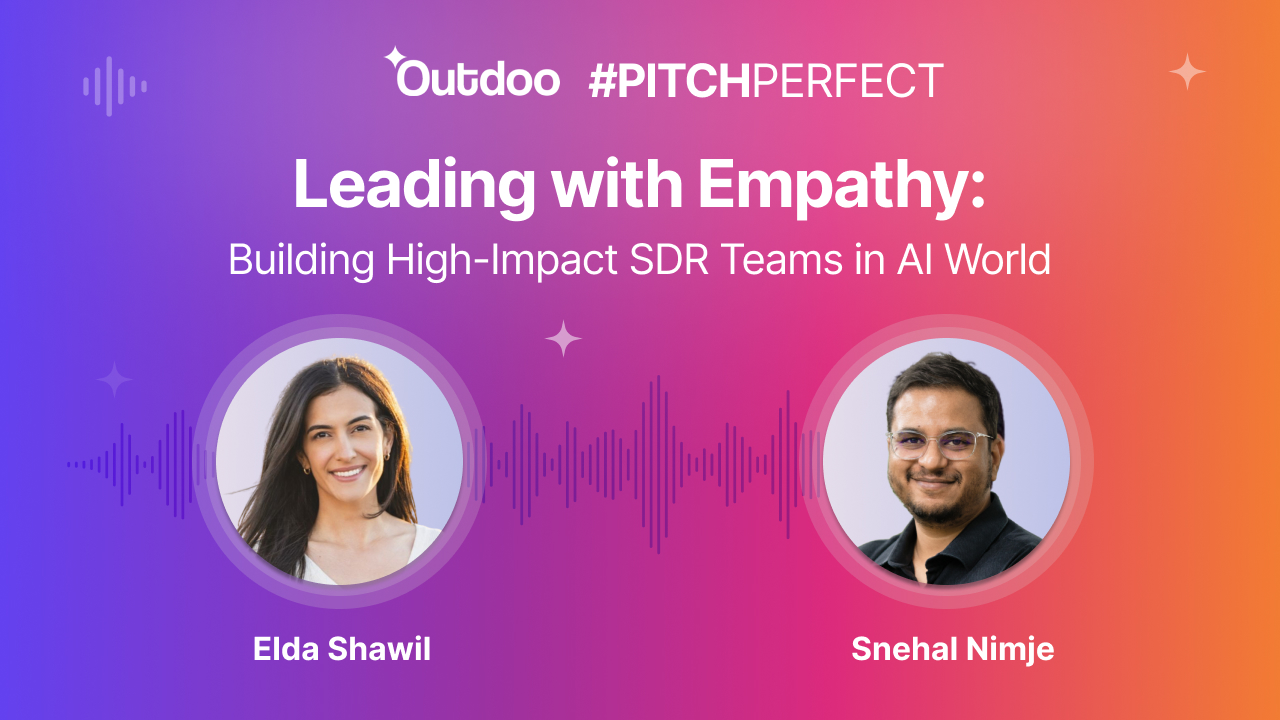 Outdoo #PITCHPERFECT

Leading with Empathy:

Building High-Impact SDR Teams in AI World

Elda Shawil

Snehal Nimje